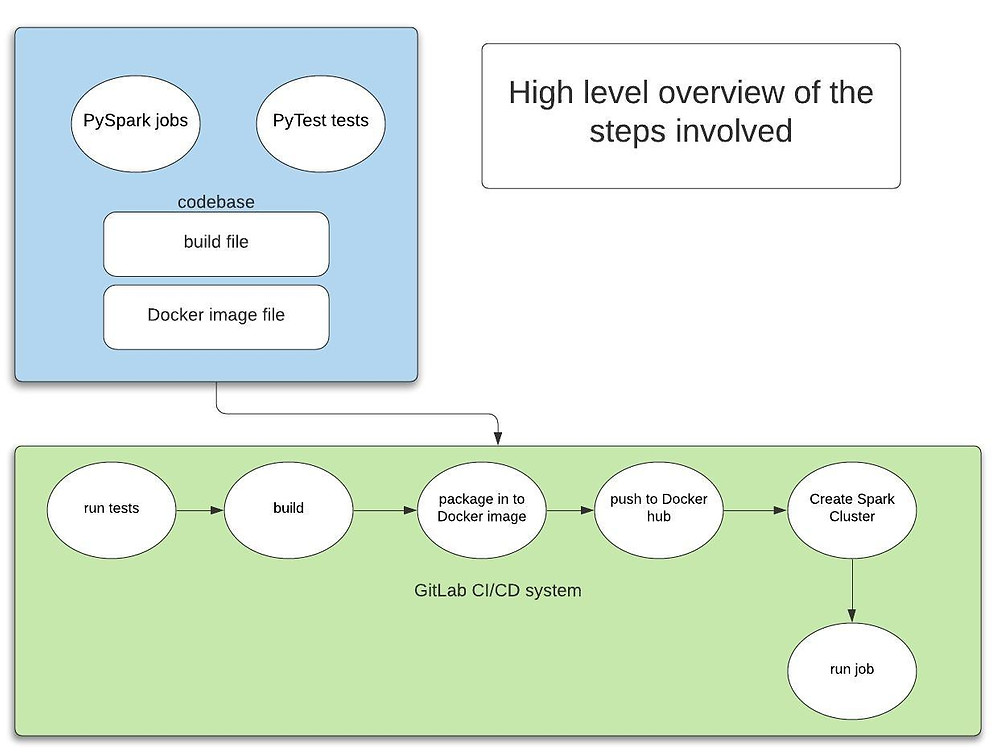 PySpark jobs

PyTest tests

codebase

build file

Docker image file

High level overview of the steps involved

run tests

build

package in to Docker image

push to Docker hub

Create Spark Cluster

GitLab CI/CD system

run job